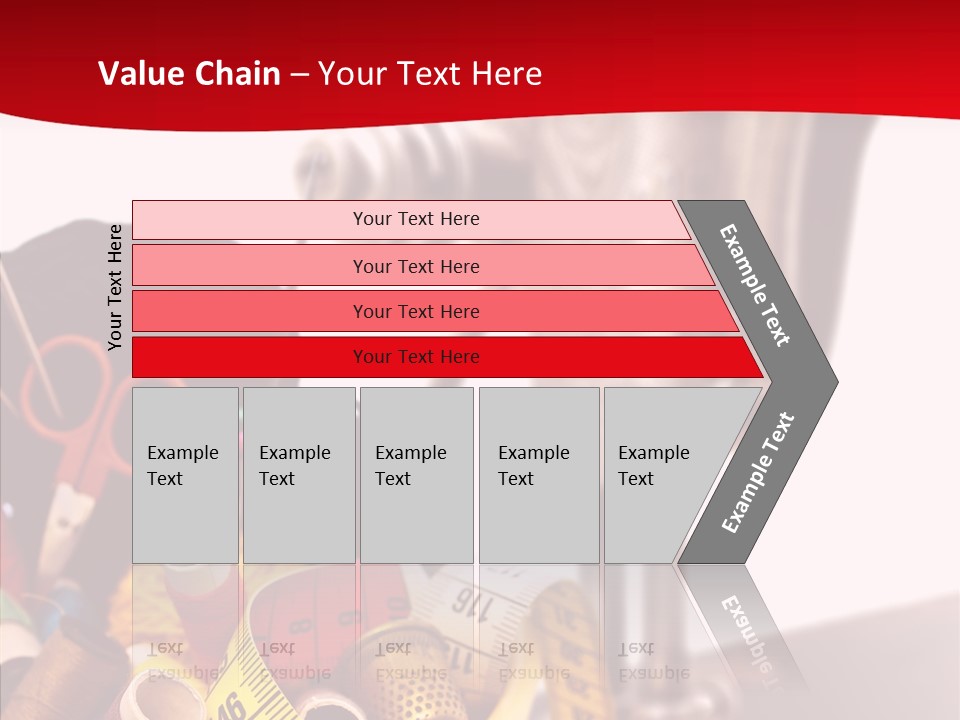 Value Chain – Your Text Here

Your Text Here

Your Text Here

Your Text Here

Your Text Here

Your Text Here

Example Text

Example Text

Example Text

Example Text

Example Text

Example Text

Example Text